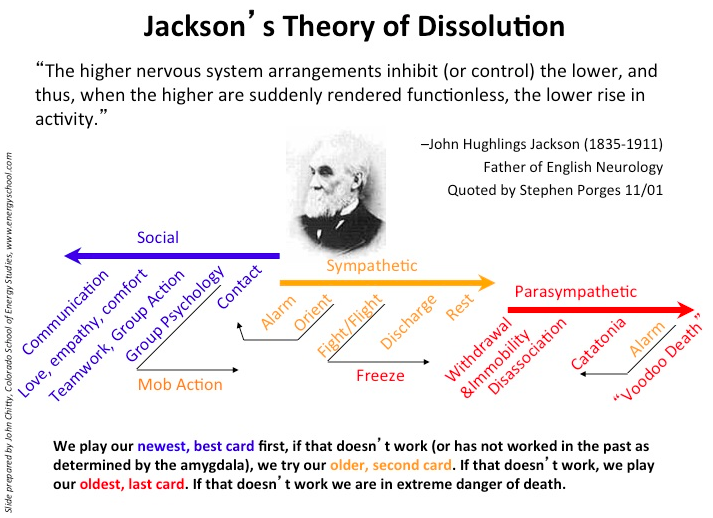 Jackson's Theory of Dissolution

"The higher nervous system arrangements inhibit (or control) the lower, and thus, when the higher are suddenly rendered functionless, the lower rise in activity."

–John Hughlings Jackson (1835-1911)
Father of English Neurology
Quoted by Stephen Porges 11/01

Social

Communication
Love, empathy, comfort
Teamwork, Group Action
Group Psychology
Contact

Mob Action

Sympathetic

Alarm
Orient
Fight/Flight
Discharge
Rest

Freeze

Parasympathetic

Withdrawal
&Immobility
Disassociation
Catatonia
Alarm
"Voodoo Death"

We play our newest, best card first, if that doesn't work (or has not worked in the past as determined by the amygdala), we try our older, second card. If that doesn't work, we play our oldest, last card. If that doesn't work we are in extreme danger of death.

Slide prepared by John Chitty, Colorado School of Energy Studies, www.energyschool.com